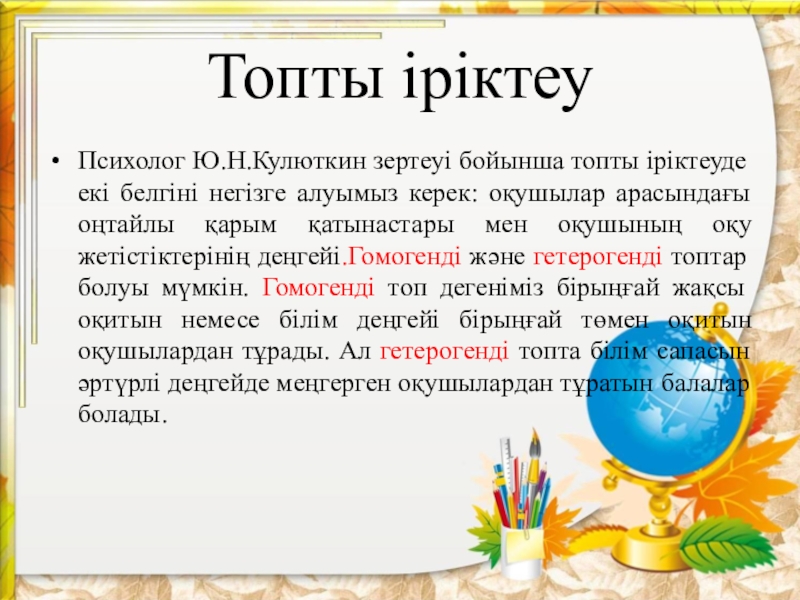 Топты іріктеу

• Психолог Ю.Н.Кулюткин зертеуі бойынша топты іріктеуде екі белгіні негізге алуымыз керек: оқушылар арасындағы оңтайлы қарым қатынастары мен оқушының оқу жетістіктерінің деңгейі.Гомогенді және гетерогенді топтар болуы мүмкін. Гомогенді топ дегеніміз бірыңғай жақсы оқитын немесе білім деңгейі бірыңғай төмен оқитын оқушылардан тұрады. Ал гетерогенді топта білім сапасын әртүрлі деңгейде меңгерген оқушылардан тұратын балалар болады.